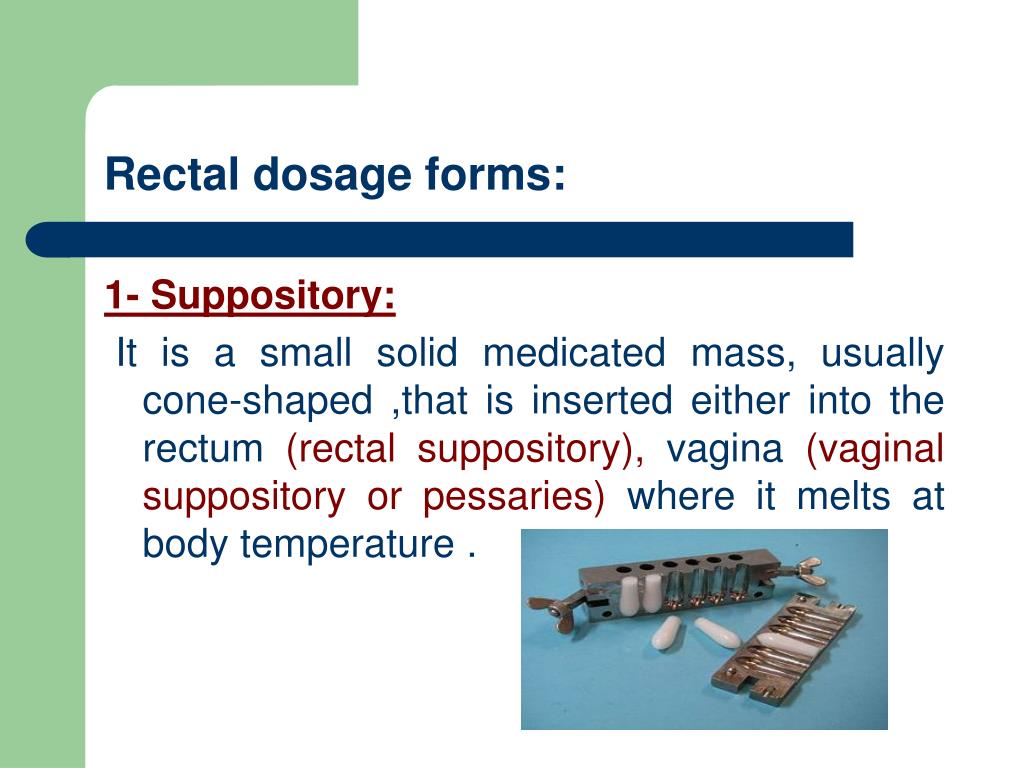 Rectal dosage forms:

1- Suppository:

It is a small solid medicated mass, usually cone-shaped ,that is inserted either into the rectum (rectal suppository), vagina (vaginal suppository or pessaries) where it melts at body temperature .